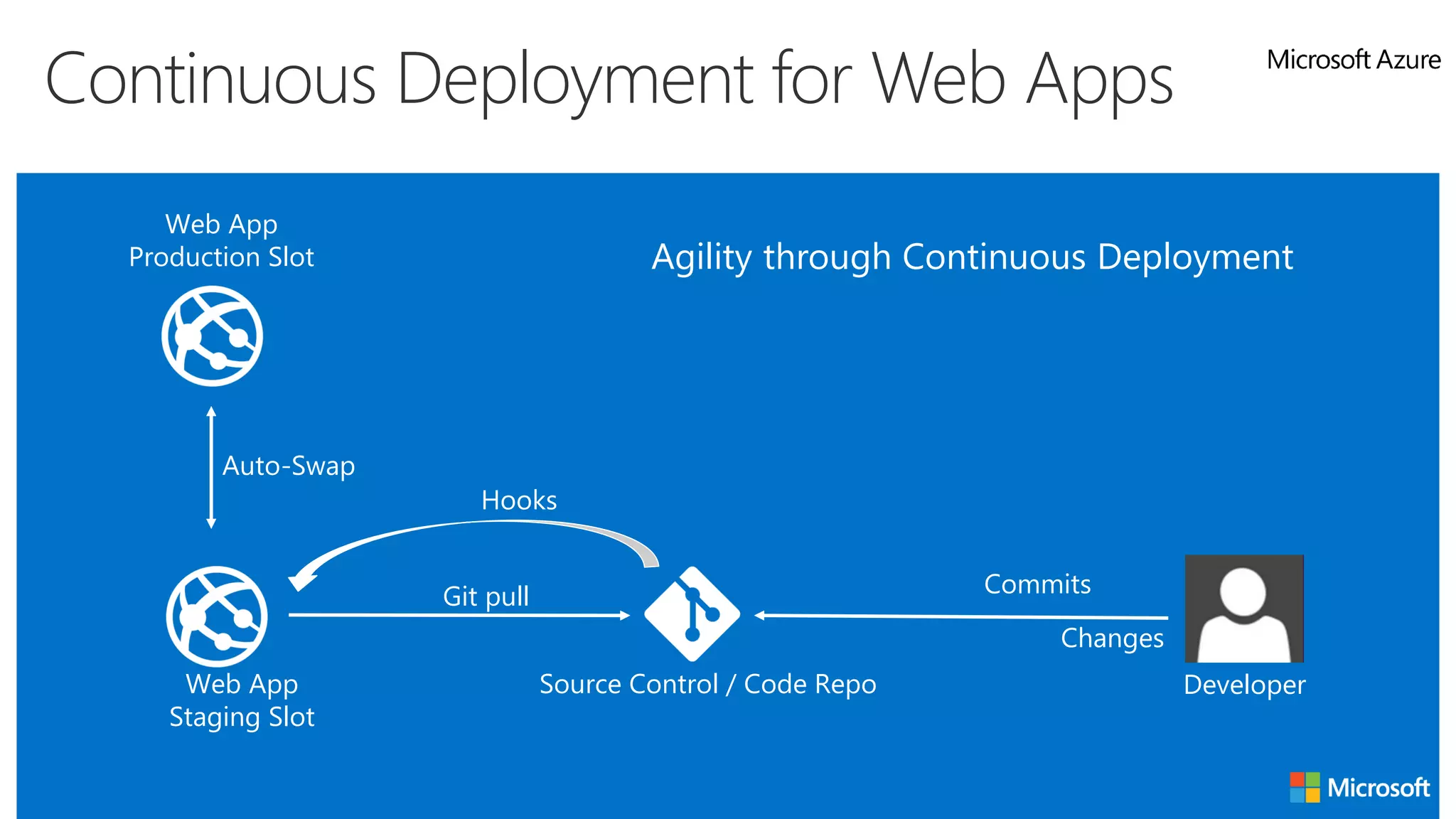 Continuous Deployment for Web Apps

Microsoft Azure

Web App
Production Slot

Agility through Continuous Deployment

Auto-Swap

Hooks

Git pull

Commits

Changes

Web App
Staging Slot

Source Control / Code Repo

Developer

Microsoft